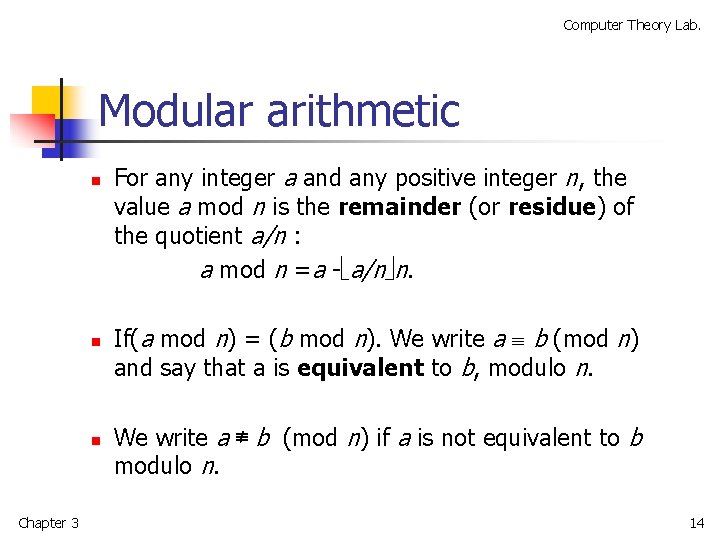 Computer Theory Lab.

Modular arithmetic

- For any integer $a$ and any positive integer $n$, the value $a$ mod $n$ is the **remainder** (or **residue**) of the quotient $a/n$ :

$a \bmod n = a - \lfloor a/n \rfloor n.$

- If($a$ mod $n$) = ($b$ mod $n$). We write $a \equiv b \pmod{n}$ and say that a is **equivalent** to $b$, modulo $n$.

- We write $a \not\equiv b \pmod{n}$ if $a$ is not equivalent to $b$ modulo $n$.

Chapter 3

14